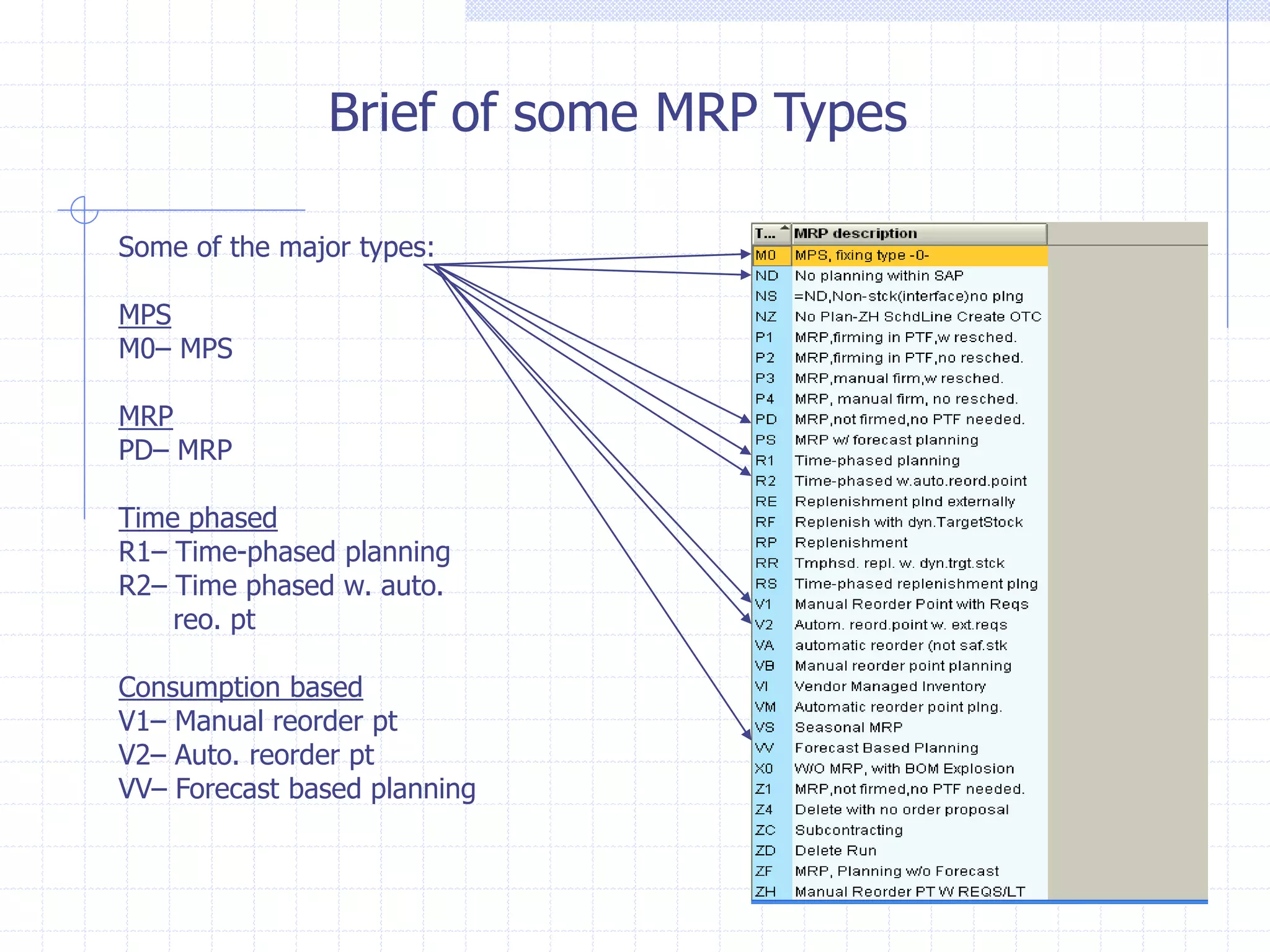 Brief of some MRP Types

Some of the major types:

MPS
M0– MPS

MRP
PD– MRP

Time phased
R1– Time-phased planning
R2– Time phased w. auto. reo. pt

Consumption based
V1– Manual reorder pt
V2– Auto. reorder pt
VV– Forecast based planning

| T... | MRP description |
|---|---|
| M0 | MPS, fixing type -0- |
| ND | No planning within SAP |
| NS | =ND,Non-stck(interface)no plng |
| NZ | No Plan-ZH SchdLine Create OTC |
| P1 | MRP,firming in PTF,w resched. |
| P2 | MRP,firming in PTF,no resched. |
| P3 | MRP,manual firm,w resched. |
| P4 | MRP, manual firm, no resched. |
| PD | MRP,not firmed,no PTF needed. |
| PS | MRP w/ forecast planning |
| R1 | Time-phased planning |
| R2 | Time-phased w.auto.reord.point |
| RE | Replenishment plnd externally |
| RF | Replenish with dyn.TargetStock |
| RP | Replenishment |
| RR | Tmphsd. repl. w. dyn.trgt.stck |
| RS | Time-phased replenishment plng |
| V1 | Manual Reorder Point with Reqs |
| V2 | Autom. reord.point w. ext.reqs |
| VA | automatic reorder (not saf.stk |
| VB | Manual reorder point planning |
| VI | Vendor Managed Inventory |
| VM | Automatic reorder point plng. |
| VS | Seasonal MRP |
| VV | Forecast Based Planning |
| X0 | W/O MRP, with BOM Explosion |
| Z1 | MRP,not firmed,no PTF needed. |
| Z4 | Delete with no order proposal |
| ZC | Subcontracting |
| ZD | Delete Run |
| ZF | MRP, Planning w/o Forecast |
| ZH | Manual Reorder PT W REQS/LT |